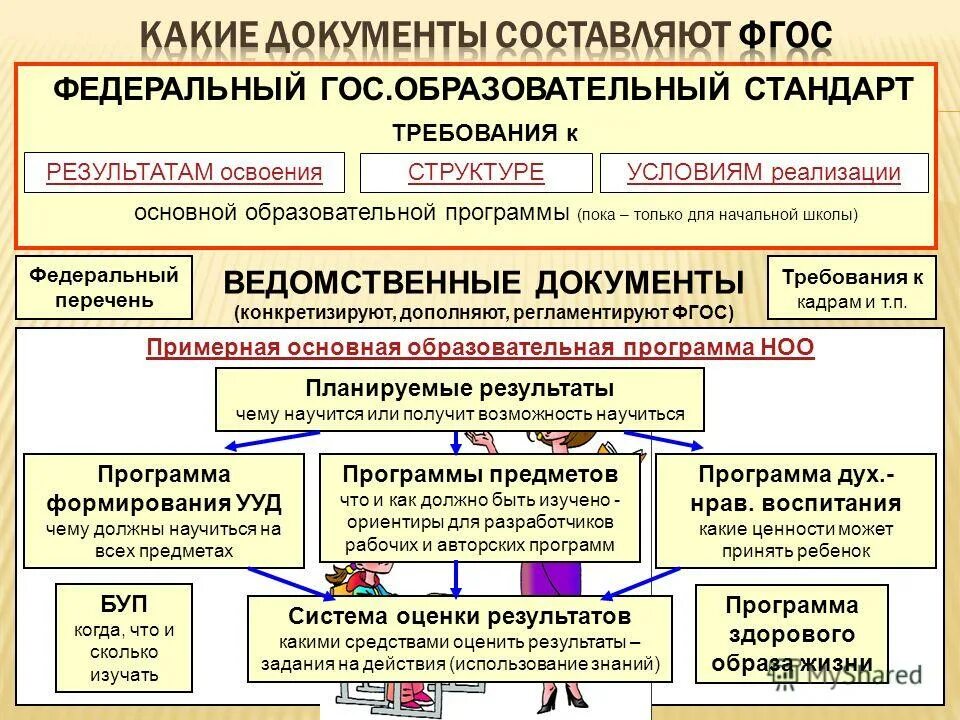 КАКИЕ ДОКУМЕНТЫ СОСТАВЛЯЮТ ФГОС

ФЕДЕРАЛЬНЫЙ ГОС.ОБРАЗОВАТЕЛЬНЫЙ СТАНДАРТ

ТРЕБОВАНИЯ к

РЕЗУЛЬТАТАМ освоения

СТРУКТУРЕ

УСЛОВИЯМ реализации

основной образовательной программы (пока – только для начальной школы)

Федеральный перечень

ВЕДОМСТВЕННЫЕ ДОКУМЕНТЫ
(конкретизируют, дополняют, регламентируют ФГОС)

Требования к кадрам и т.п.

Примерная основная образовательная программа НОО

Планируемые результаты
чему научится или получит возможность научиться

Программа формирования УУД
чему должны научиться на всех предметах

Программы предметов
что и как должно быть изучено - ориентиры для разработчиков рабочих и авторских программ

Программа дух.-нрав. воспитания
какие ценности может принять ребенок

БУП
когда, что и сколько изучать

Система оценки результатов
какими средствами оценить результаты – задания на действия (использование знаний)

Программа здорового образа жизни

MyShared